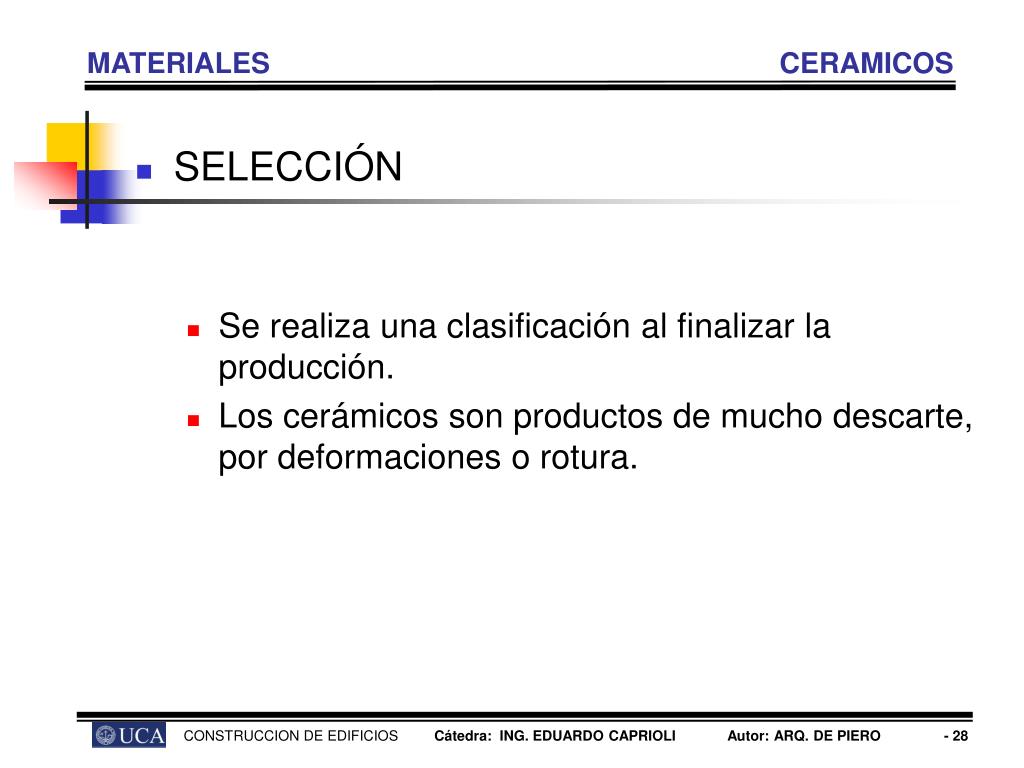 MATERIALES CERAMICOS

SELECCIÓN

Se realiza una clasificación al finalizar la producción.

Los cerámicos son productos de mucho descarte, por deformaciones o rotura.

UCA CONSTRUCCION DE EDIFICIOS Cátedra: ING. EDUARDO CAPRIOLI Autor: ARQ. DE PIERO - 28